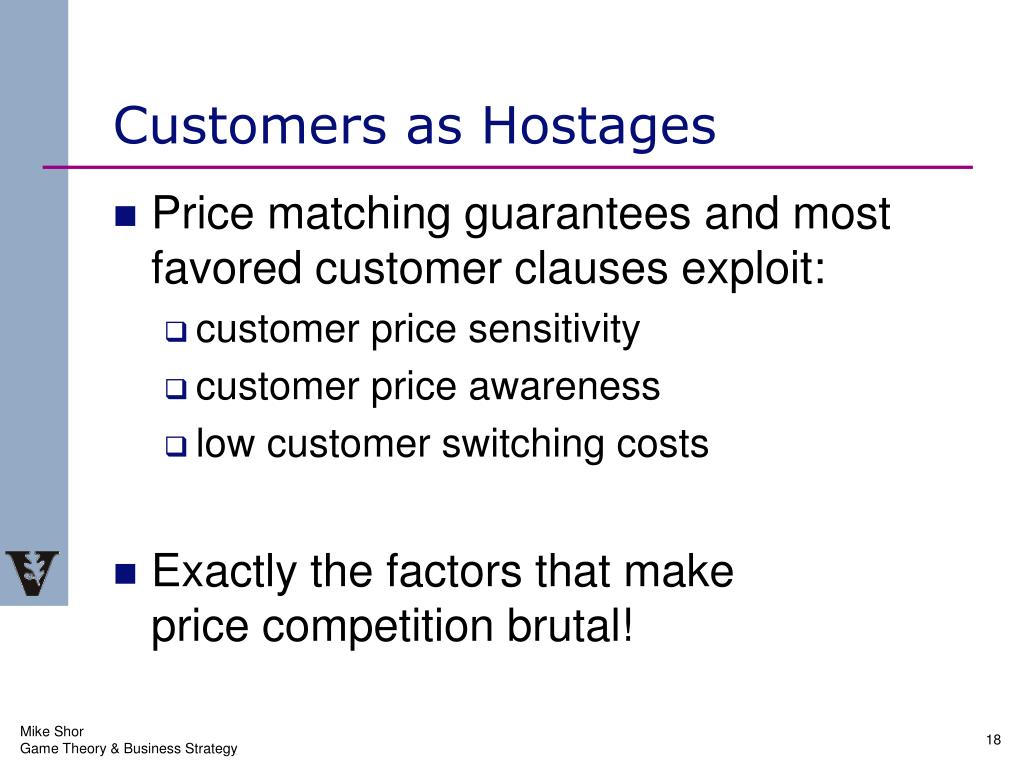 Customers as Hostages

Price matching guarantees and most favored customer clauses exploit:

customer price sensitivity

customer price awareness

low customer switching costs

Exactly the factors that make price competition brutal!

Mike Shor
Game Theory & Business Strategy

18